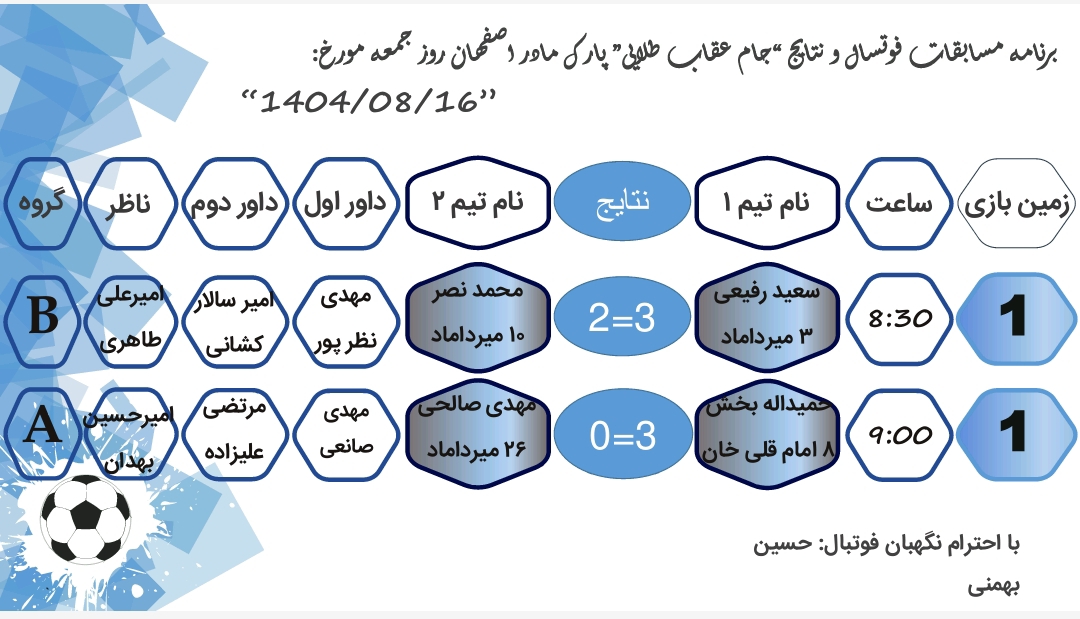 برنامه مسابقات فوتسال و نتایج "جام عقاب طلایی" پارک مادر اصفهان روز جمعه مورخ:
"1404/08/16"

| زمین بازی | ساعت | نام تیم ۱ | نتایج | نام تیم ۲ | داور اول | داور دوم | ناظر | گروه |
|---|---|---|---|---|---|---|---|---|
| 1 | 8:30 | سعید رفیعی ۳ میرداماد | 2=3 | محمد نصر ۱۰ میرداماد | مهدی نظر پور | امیر سالار کشانی | امیرعلی طاهری | B |
| 1 | 9:00 | حمیداله بخش ۸ امام قلی خان | 0=3 | مهدی صالحی ۲۶ میرداماد | مهدی صانعی | مرتضی علیزاده | امیرحسین بهدان | A |

با احترام نگهبان فوتبال: حسین بهمنی